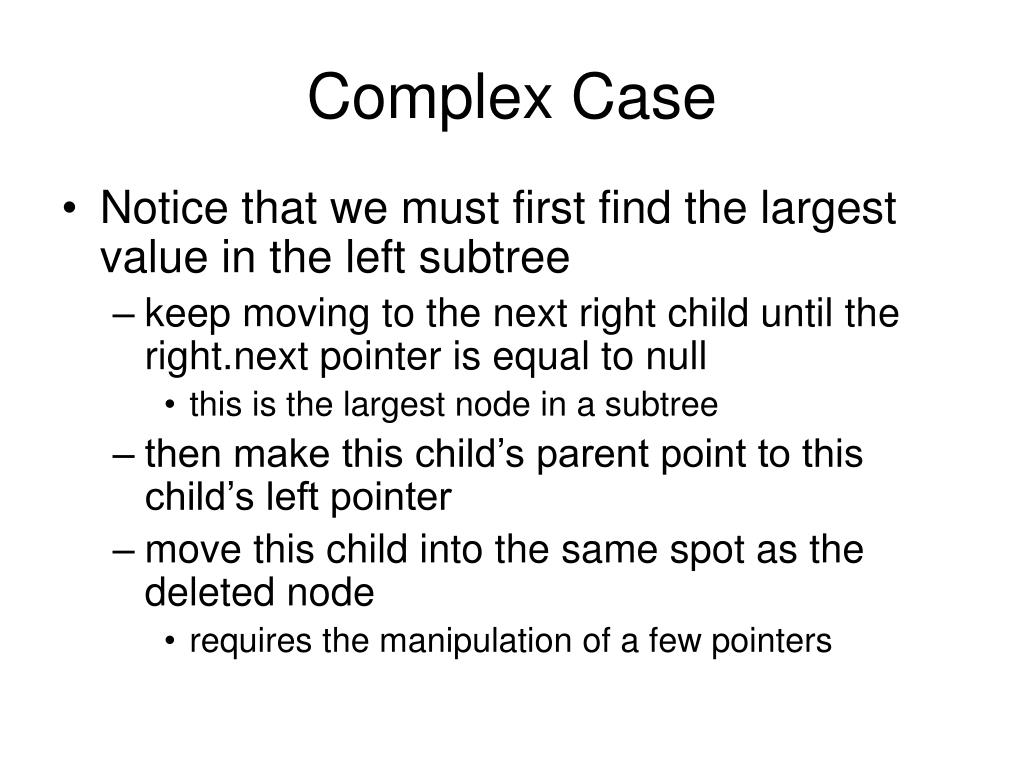 Complex Case

• Notice that we must first find the largest value in the left subtree
  – keep moving to the next right child until the right.next pointer is equal to null
    • this is the largest node in a subtree
  – then make this child’s parent point to this child’s left pointer
  – move this child into the same spot as the deleted node
    • requires the manipulation of a few pointers